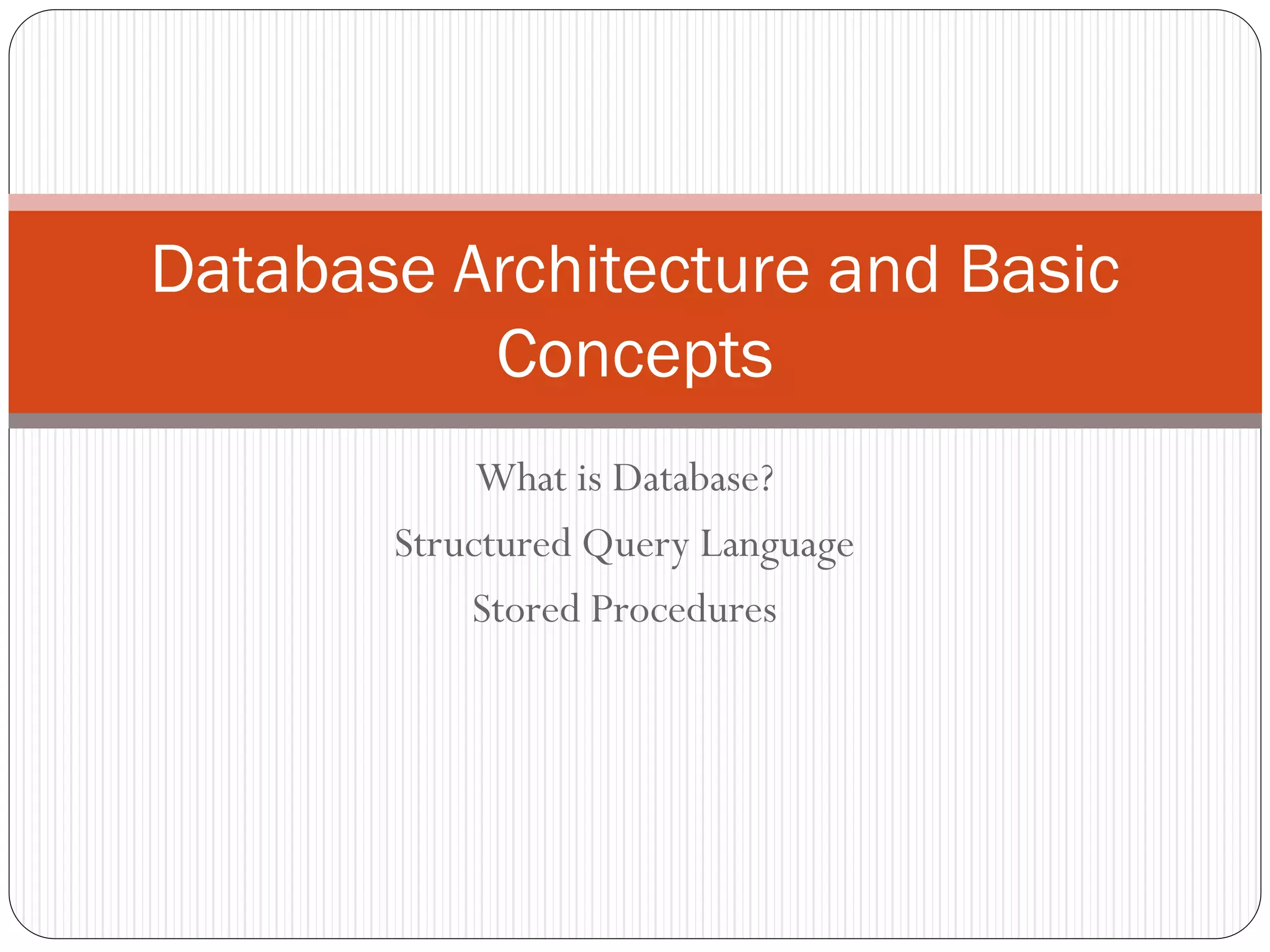 Database Architecture and Basic Concepts

What is Database?

Structured Query Language

Stored Procedures